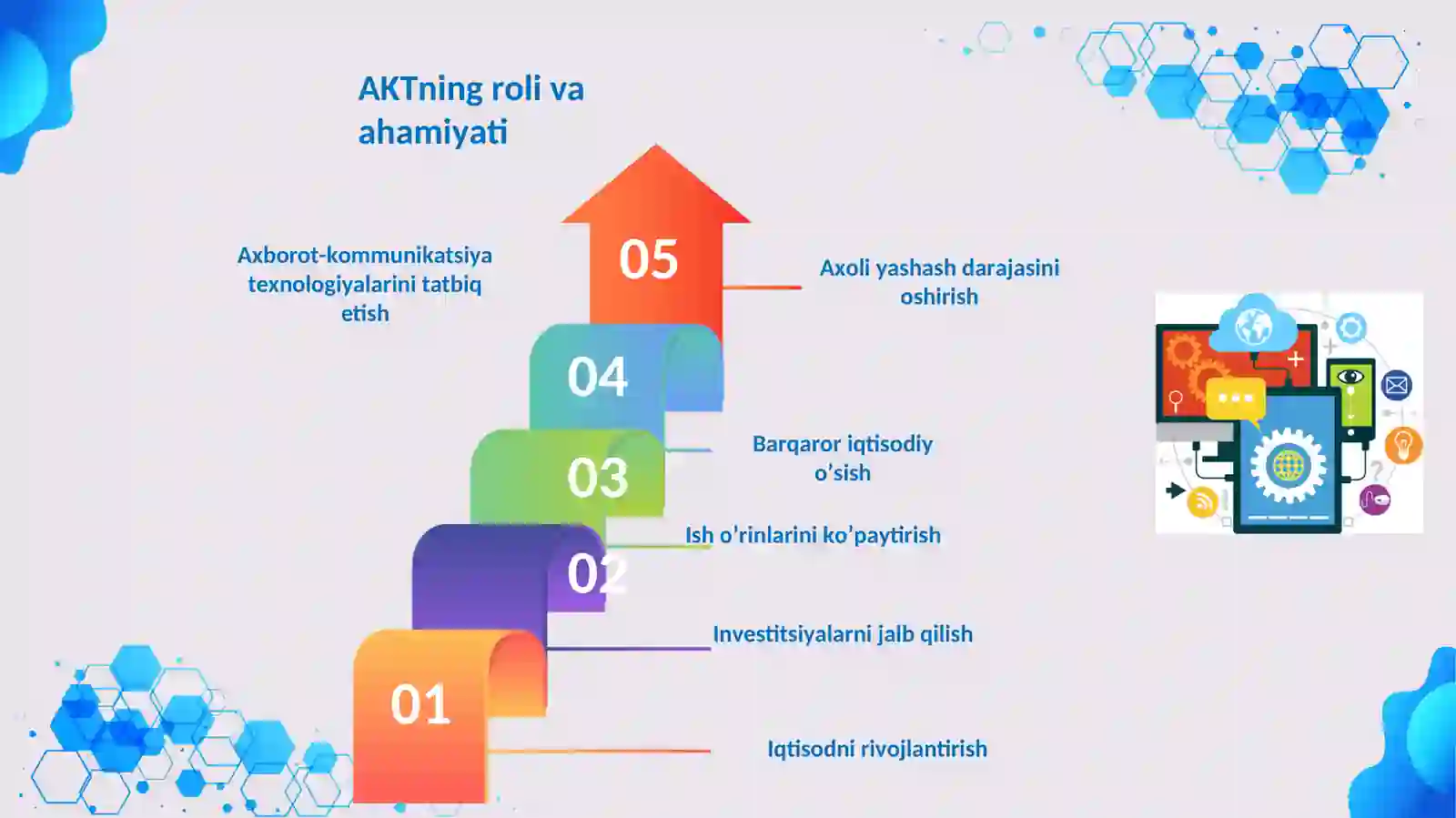 AKTning roli va ahamiyati

Axborot-kommunikatsiya texnologiyalarini tatbiq etish

05

Axoli yashash darajasini oshirish

04

Barqaror iqtisodiy o'sish

03

Ish o'rinlarini ko'paytirish

02

Investitsiyalarni jalb qilish

01

Iqtisodni rivojlantirish